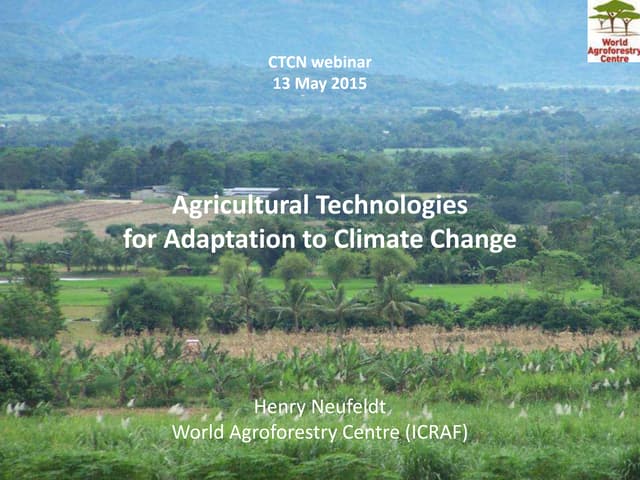 World Agroforestry Centre

CTCN webinar
13 May 2015

Agricultural Technologies for Adaptation to Climate Change

Henry Neufeldt
World Agroforestry Centre (ICRAF)